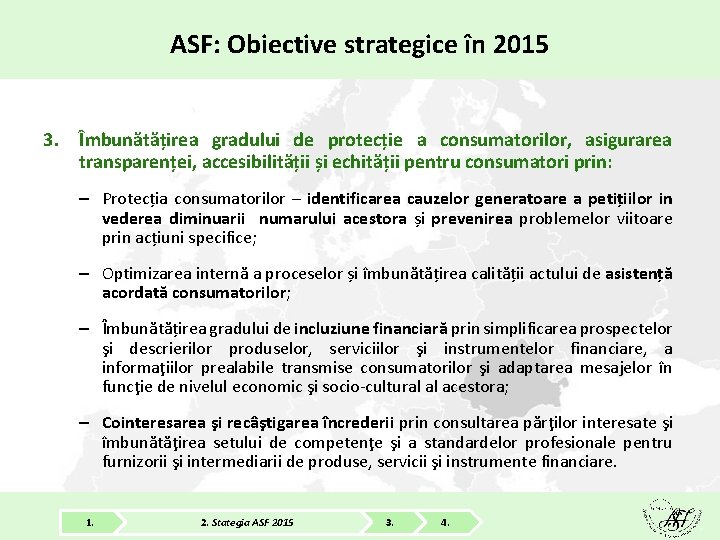 ASF: Obiective strategice în 2015

3. Îmbunătățirea gradului de protecție a consumatorilor, asigurarea transparenței, accesibilității și echității pentru consumatori prin:

– Protecția consumatorilor – identificarea cauzelor generatoare a petițiilor in vederea diminuarii numarului acestora și prevenirea problemelor viitoare prin acțiuni specifice;

– Optimizarea internă a proceselor și îmbunătățirea calității actului de asistență acordată consumatorilor;

– Îmbunătățirea gradului de incluziune financiară prin simplificarea prospectelor şi descrierilor produselor, serviciilor şi instrumentelor financiare, a informaţiilor prealabile transmise consumatorilor şi adaptarea mesajelor în funcţie de nivelul economic şi socio-cultural al acestora;

– Cointeresarea şi recâştigarea încrederii prin consultarea părţilor interesate şi îmbunătăţirea setului de competenţe şi a standardelor profesionale pentru furnizorii şi intermediarii de produse, servicii şi instrumente financiare.

1. 2. Stategia ASF 2015 3. 4.

ASF